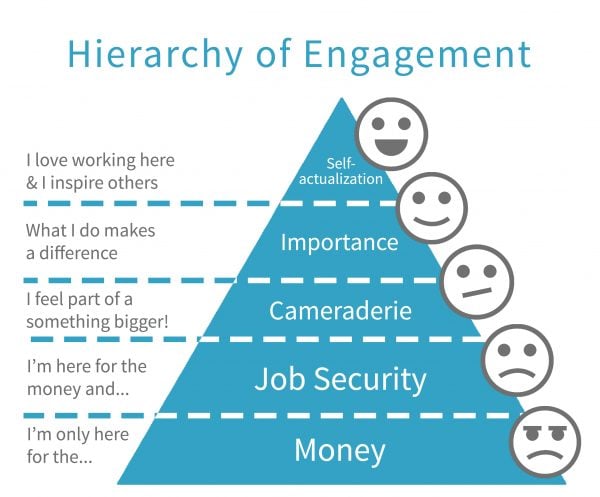 Hierarchy of Engagement

I love working here & I inspire others

Self-actualization

What I do makes a difference

Importance

I feel part of a something bigger!

Cameraderie

I'm here for the money and...

Job Security

I'm only here for the...

Money